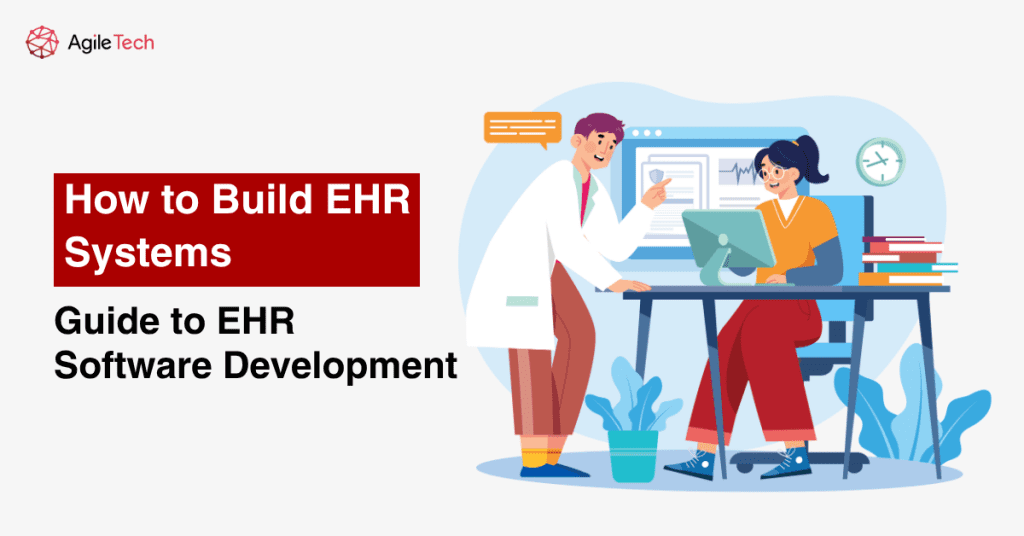 AgileTech

How to Build EHR Systems

Guide to EHR Software Development